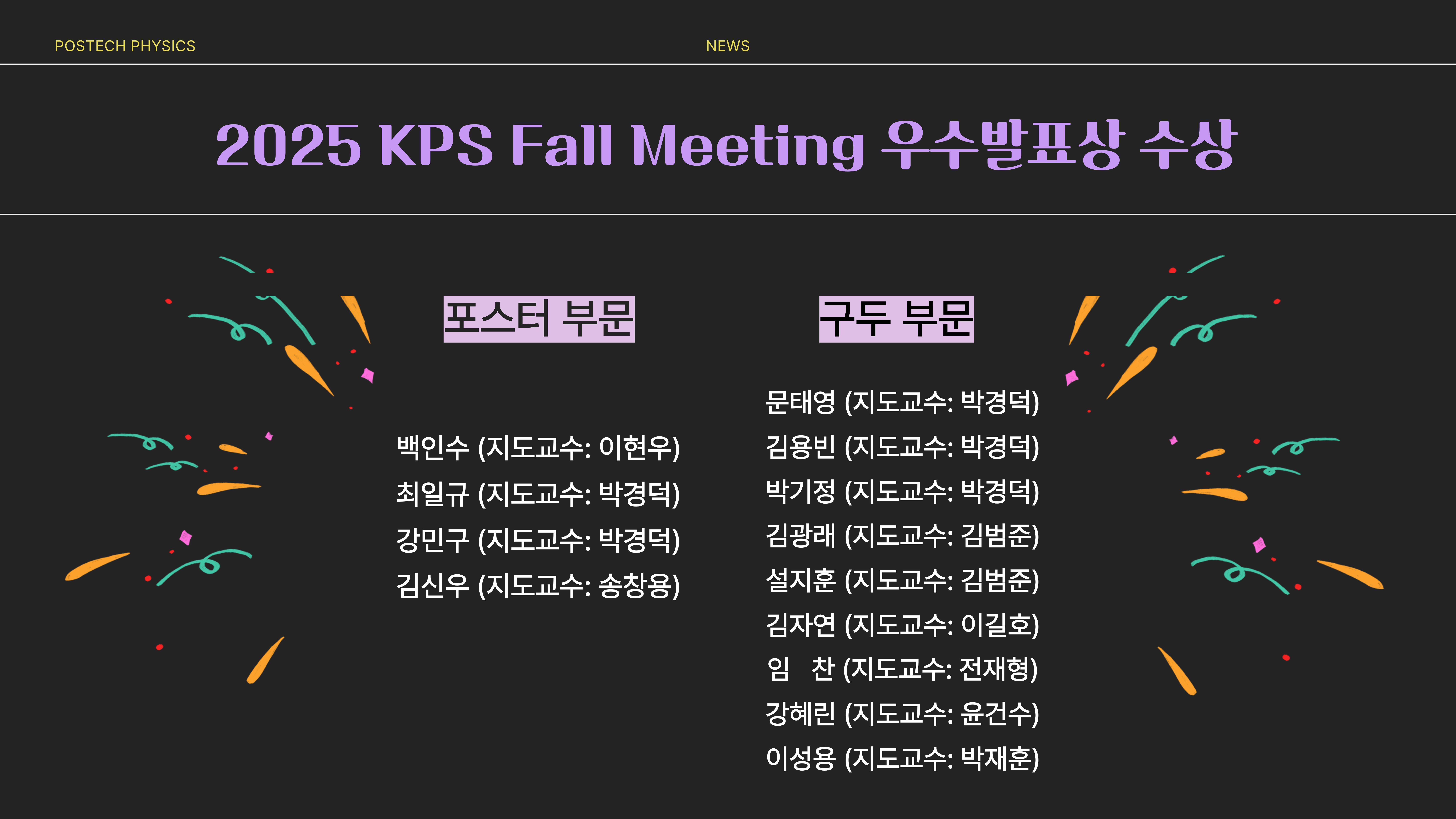 POSTECH PHYSICS

NEWS

2025 KPS Fall Meeting 우수발표상 수상

포스터 부문

백인수 (지도교수: 이현우)
최일규 (지도교수: 박경덕)
강민구 (지도교수: 박경덕)
김신우 (지도교수: 송창용)

구두 부문

문태영 (지도교수: 박경덕)
김용빈 (지도교수: 박경덕)
박기정 (지도교수: 박경덕)
김광래 (지도교수: 김범준)
설지훈 (지도교수: 김범준)
김자연 (지도교수: 이길호)
임 찬 (지도교수: 전재형)
강혜린 (지도교수: 윤건수)
이성용 (지도교수: 박재훈)